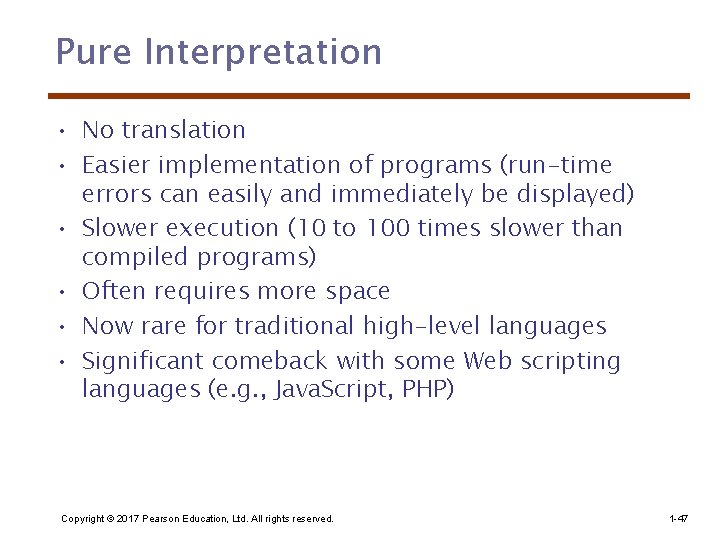 Pure Interpretation

• No translation
• Easier implementation of programs (run-time errors can easily and immediately be displayed)
• Slower execution (10 to 100 times slower than compiled programs)
• Often requires more space
• Now rare for traditional high-level languages
• Significant comeback with some Web scripting languages (e.g., JavaScript, PHP)

Copyright © 2017 Pearson Education, Ltd. All rights reserved.

1-47